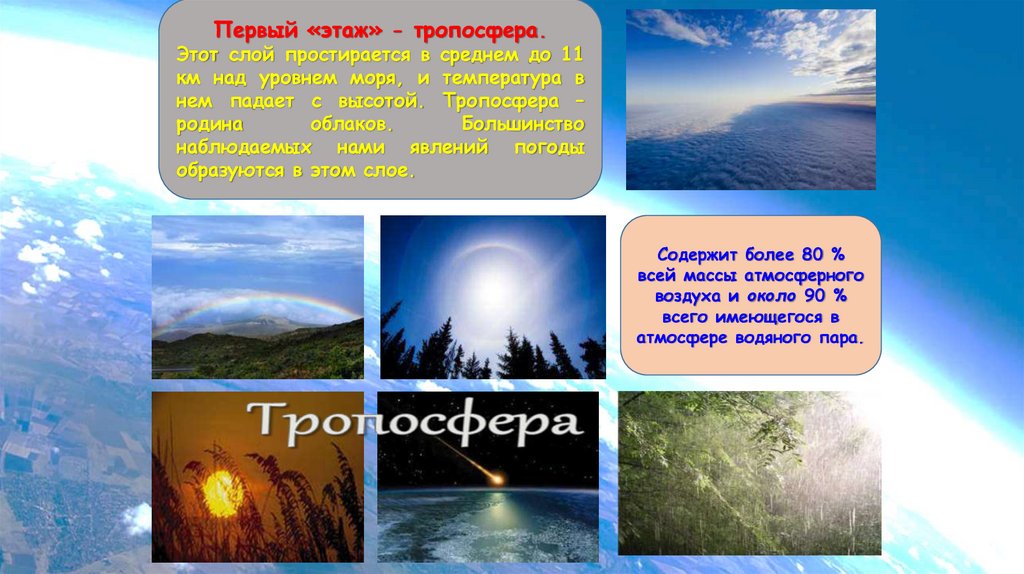 Первый «этаж» - тропосфера.
Этот слой простирается в среднем до 11 км над уровнем моря, и температура в нем падает с высотой. Тропосфера – родина облаков. Большинство наблюдаемых нами явлений погоды образуются в этом слое.

Содержит более 80 % всей массы атмосферного воздуха и около 90 % всего имеющегося в атмосфере водяного пара.

Тропосфера